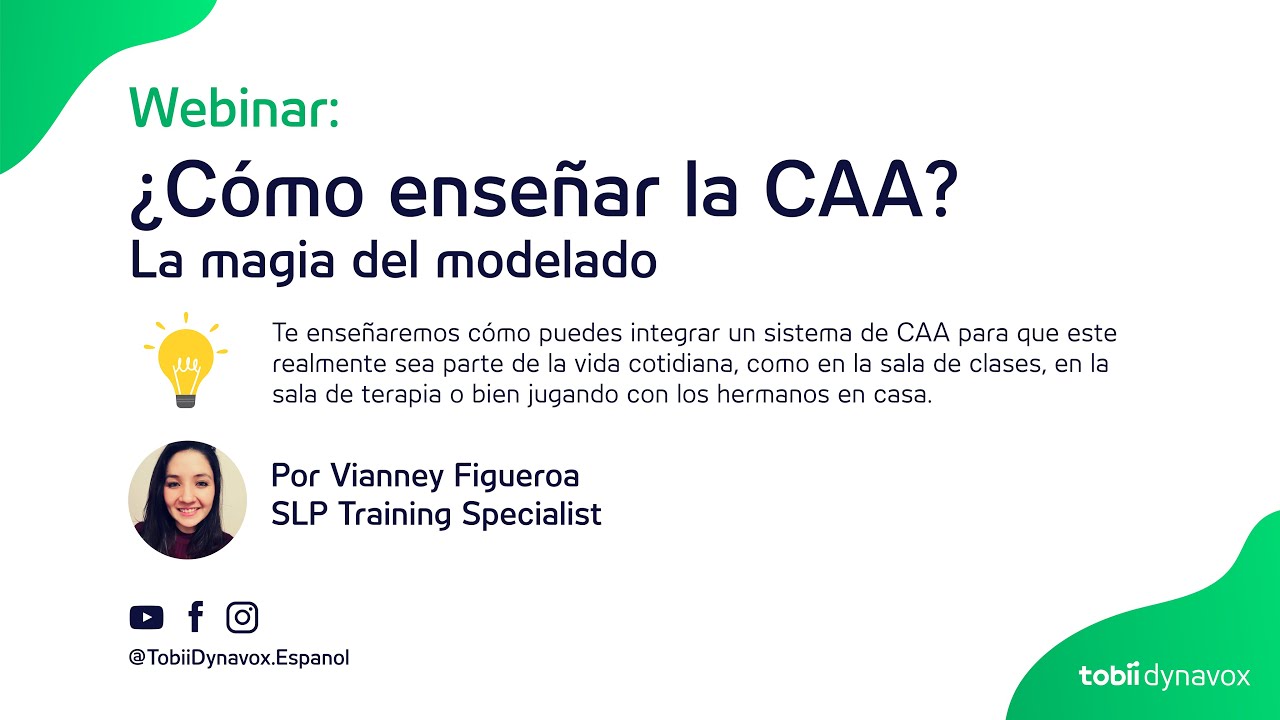 Webinar:
¿Cómo enseñar la CAA?
La magia del modelado

Te enseñaremos cómo puedes integrar un sistema de CAA para que este realmente sea parte de la vida cotidiana, como en la sala de clases, en la sala de terapia o bien jugando con los hermanos en casa.

Por Vianney Figueroa
SLP Training Specialist

@TobiiDynavox.Espanol

tobii dynavox